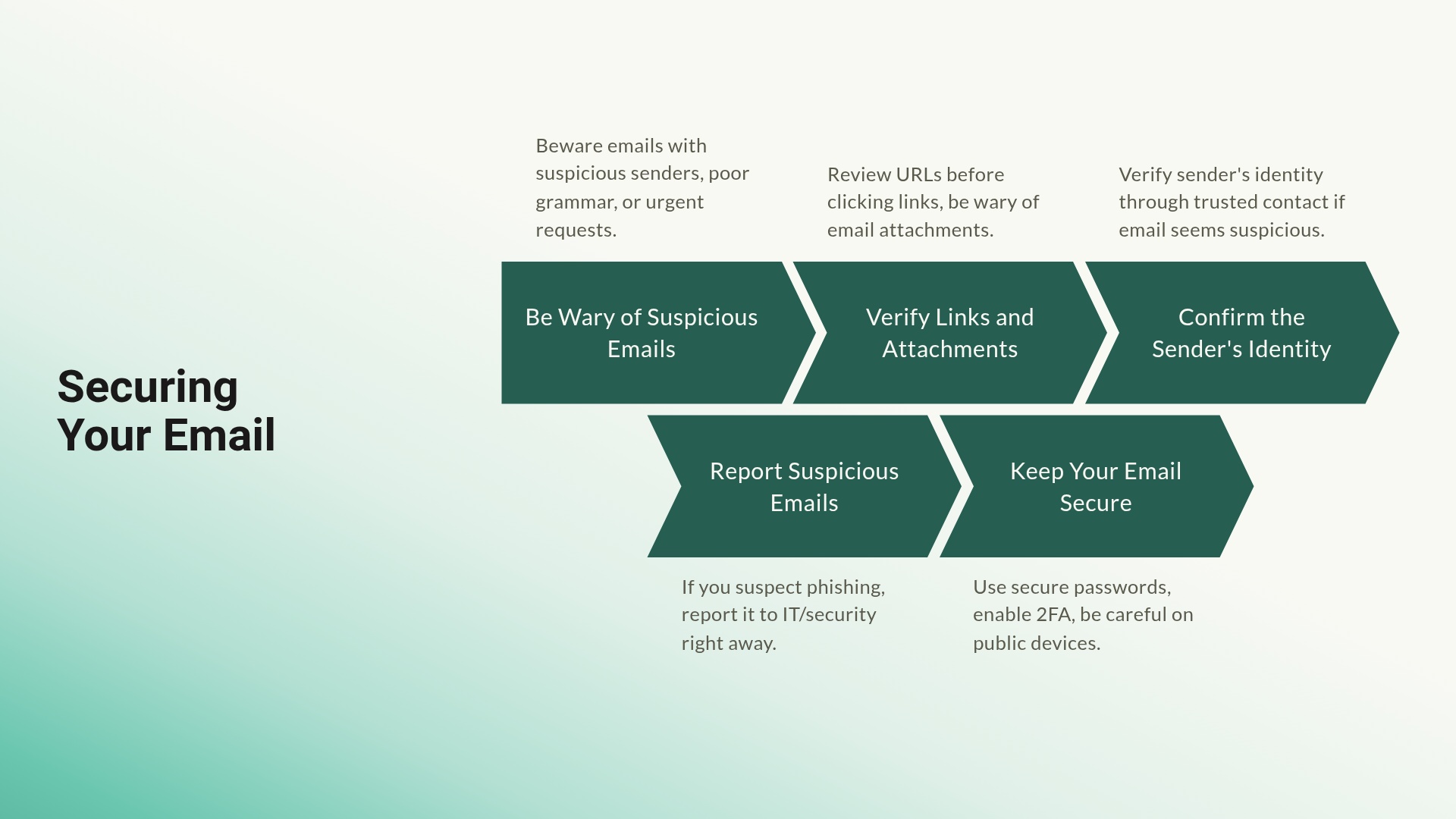 Securing Your Email

Beware emails with suspicious senders, poor grammar, or urgent requests.

Be Wary of Suspicious Emails

Review URLs before clicking links, be wary of email attachments.

Verify Links and Attachments

Verify sender's identity through trusted contact if email seems suspicious.

Confirm the Sender's Identity

Report Suspicious Emails

If you suspect phishing, report it to IT/security right away.

Keep Your Email Secure

Use secure passwords, enable 2FA, be careful on public devices.